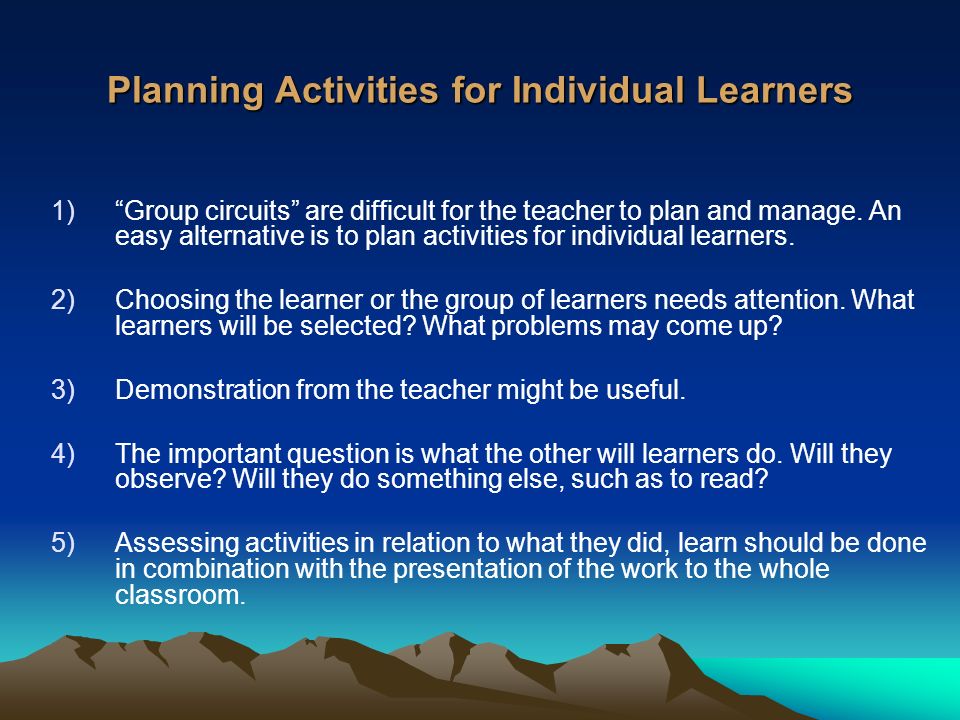 Planning Activities for Individual Learners

1) “Group circuits” are difficult for the teacher to plan and manage. An easy alternative is to plan activities for individual learners.

2) Choosing the learner or the group of learners needs attention. What learners will be selected? What problems may come up?

3) Demonstration from the teacher might be useful.

4) The important question is what the other will learners do. Will they observe? Will they do something else, such as to read?

5) Assessing activities in relation to what they did, learn should be done in combination with the presentation of the work to the whole classroom.